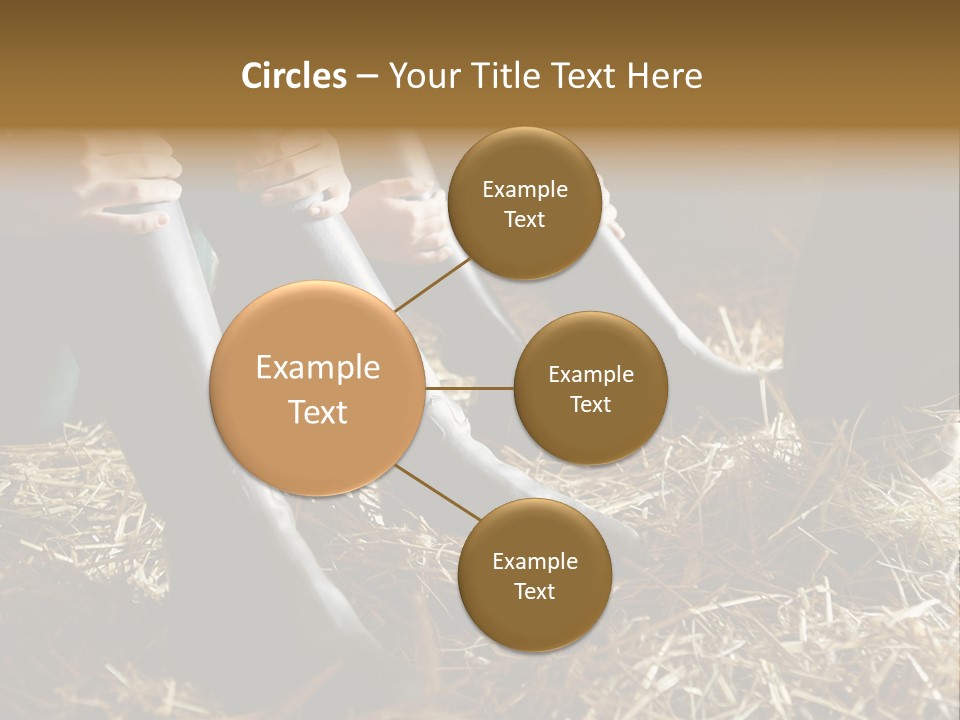 Circles – Your Title Text Here

Example Text

Example Text

Example Text

Example Text